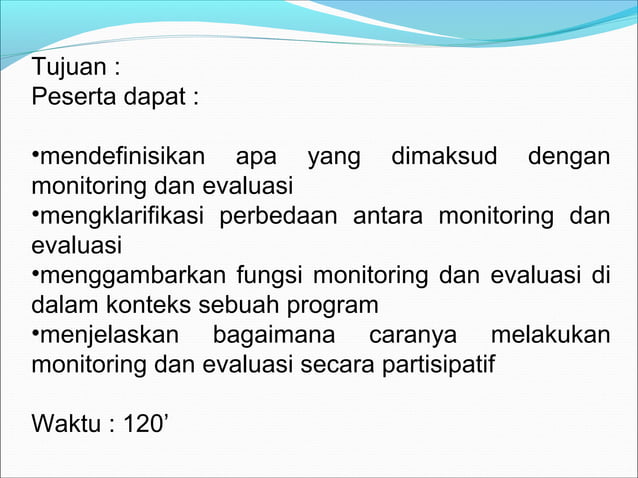 Tujuan :
Peserta dapat :

•mendefinisikan apa yang dimaksud dengan monitoring dan evaluasi
•mengklarifikasi perbedaan antara monitoring dan evaluasi
•menggambarkan fungsi monitoring dan evaluasi di dalam konteks sebuah program
•menjelaskan bagaimana caranya melakukan monitoring dan evaluasi secara partisipatif

Waktu : 120’